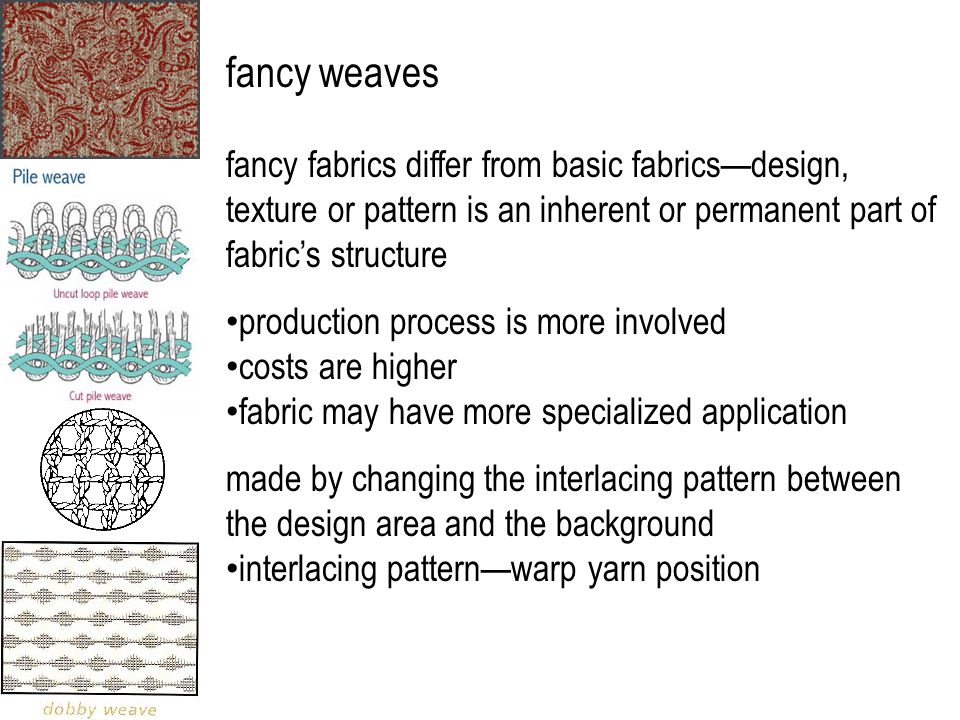 Pile weave

Uncut loop pile weave

Cut pile weave

dobby weave

fancy weaves

fancy fabrics differ from basic fabrics—design, texture or pattern is an inherent or permanent part of fabric's structure

•production process is more involved
•costs are higher
•fabric may have more specialized application

made by changing the interlacing pattern between the design area and the background
•interlacing pattern—warp yarn position